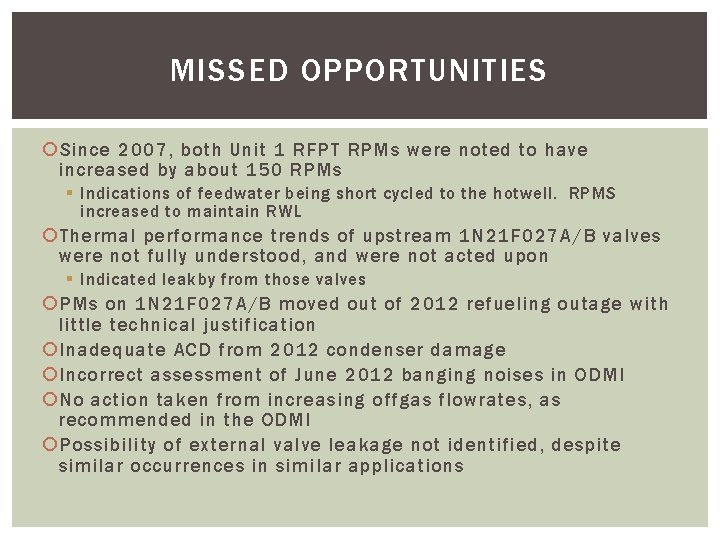 MISSED OPPORTUNITIES

Since 2007, both Unit 1 RFPT RPMs were noted to have increased by about 150 RPMs

Indications of feedwater being short cycled to the hotwell. RPMS increased to maintain RWL

Thermal performance trends of upstream 1N21F027A/B valves were not fully understood, and were not acted upon

Indicated leakby from those valves

PMs on 1N21F027A/B moved out of 2012 refueling outage with little technical justification

Inadequate ACD from 2012 condenser damage

Incorrect assessment of June 2012 banging noises in ODMI

No action taken from increasing offgas flowrates, as recommended in the ODMI

Possibility of external valve leakage not identified, despite similar occurrences in similar applications